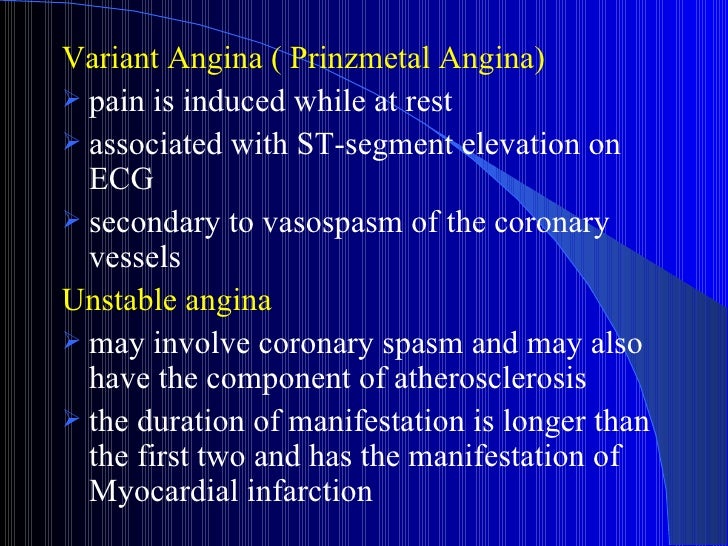 Variant Angina ( Prinzmetal Angina)

➢ pain is induced while at rest

➢ associated with ST-segment elevation on ECG

➢ secondary to vasospasm of the coronary vessels

Unstable angina

➢ may involve coronary spasm and may also have the component of atherosclerosis

➢ the duration of manifestation is longer than the first two and has the manifestation of Myocardial infarction